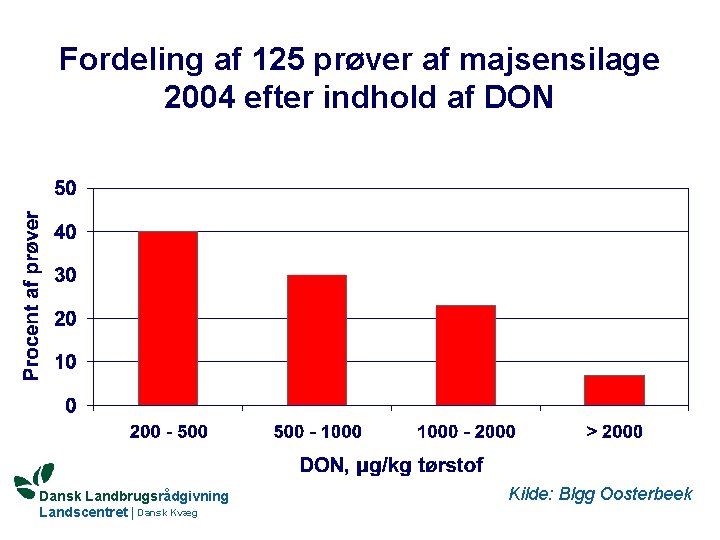 Fordeling af 125 prøver af majsensilage 2004 efter indhold af DON

Procent af prøver

50
40
30
20
10
0

200 - 500
500 - 1000
1000 - 2000
> 2000

DON, µg/kg tørstof

Dansk Landbrugsrådgivning
Landscentret | Dansk Kvæg

Kilde: Blgg Oosterbeek